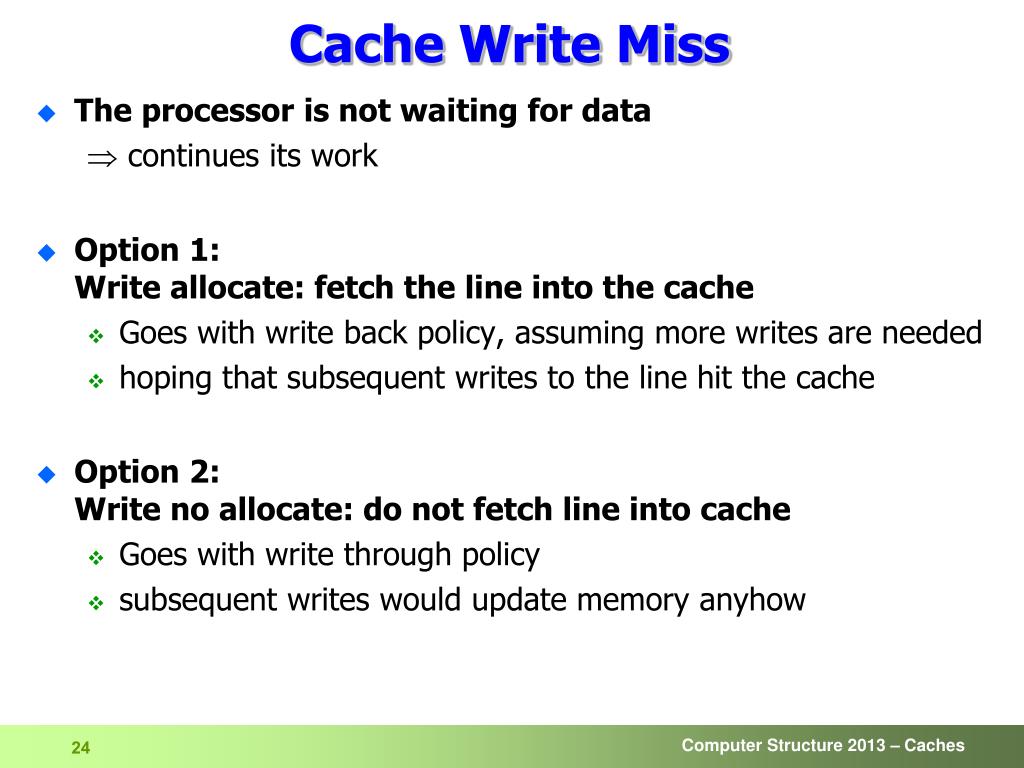 Cache Write Miss

The processor is not waiting for data

$\Rightarrow$ continues its work

Option 1:
Write allocate: fetch the line into the cache

Goes with write back policy, assuming more writes are needed

hoping that subsequent writes to the line hit the cache

Option 2:
Write no allocate: do not fetch line into cache

Goes with write through policy

subsequent writes would update memory anyhow

24

Computer Structure 2013 – Caches